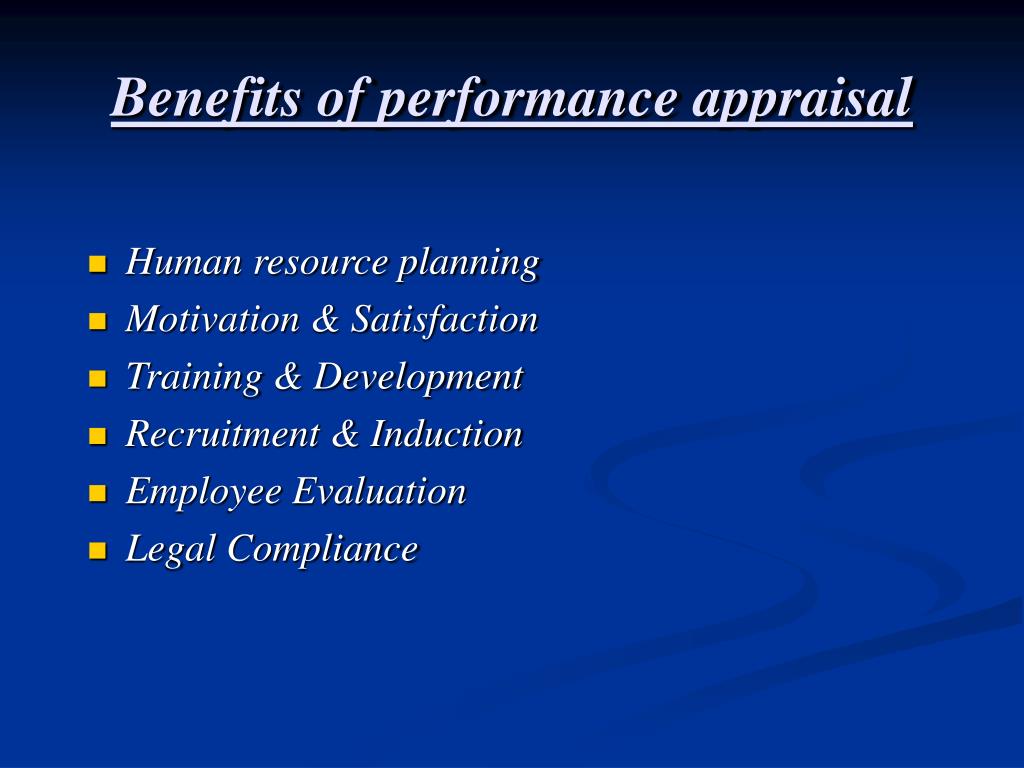 Benefits of performance appraisal

- Human resource planning
- Motivation & Satisfaction
- Training & Development
- Recruitment & Induction
- Employee Evaluation
- Legal Compliance